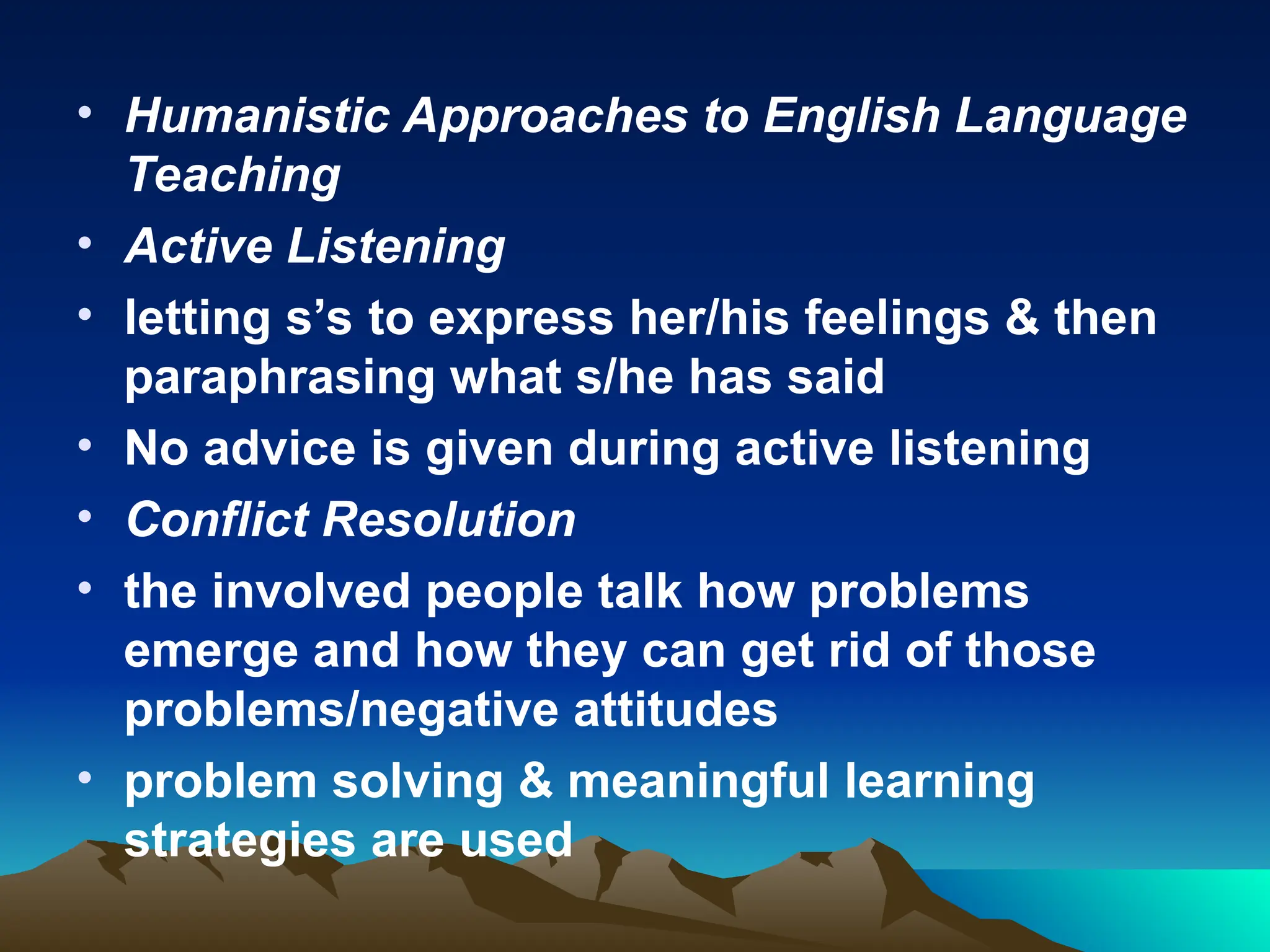 • Humanistic Approaches to English Language Teaching
• Active Listening
• letting s’s to express her/his feelings & then paraphrasing what s/he has said
• No advice is given during active listening
• Conflict Resolution
• the involved people talk how problems emerge and how they can get rid of those problems/negative attitudes
• problem solving & meaningful learning strategies are used